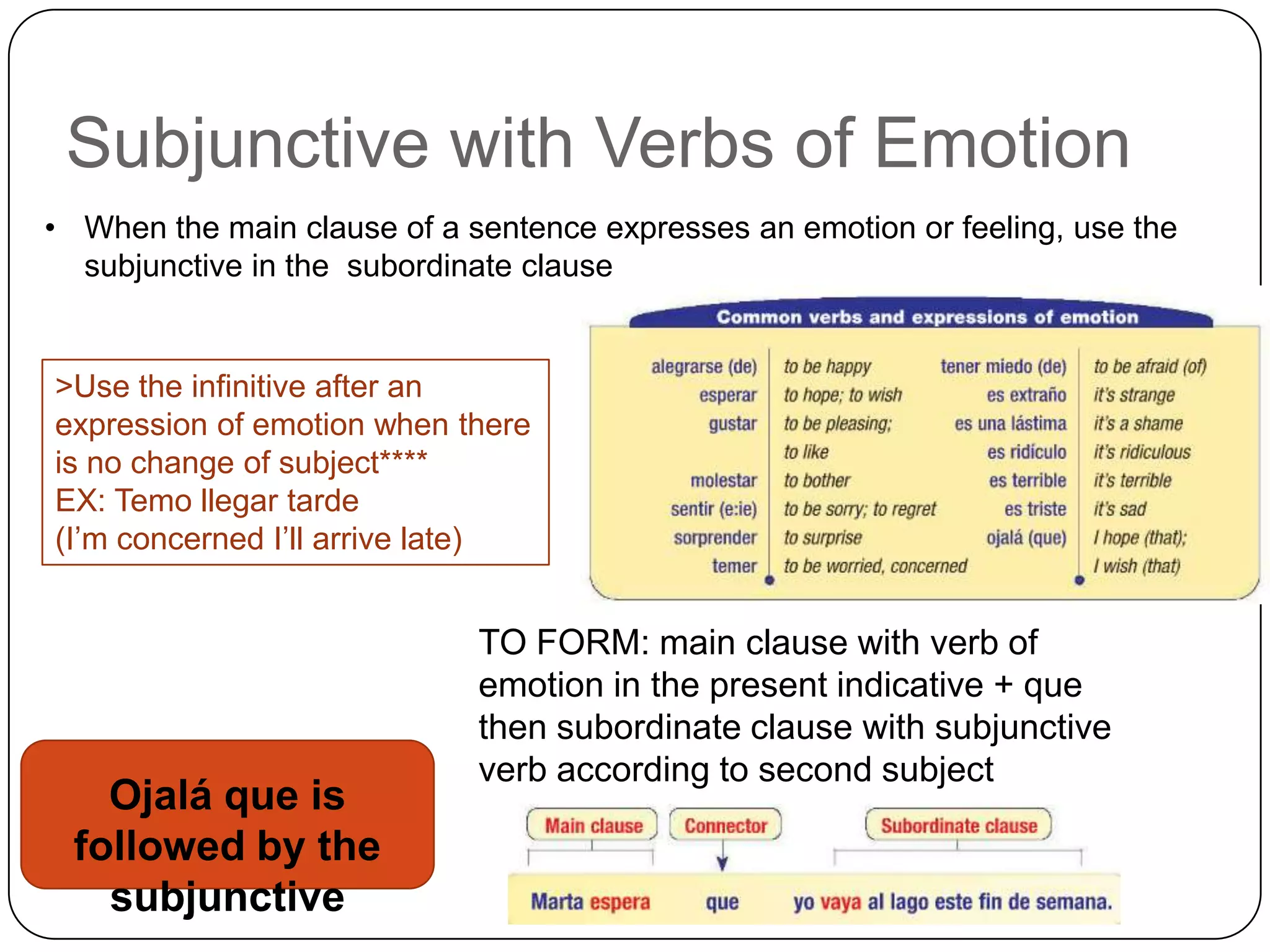 Subjunctive with Verbs of Emotion

• When the main clause of a sentence expresses an emotion or feeling, use the subjunctive in the subordinate clause

>Use the infinitive after an expression of emotion when there is no change of subject****
EX: Temo llegar tarde
(I'm concerned I'll arrive late)

Common verbs and expressions of emotion

| | | | |
|---|---|---|---|
| alegrarse (de) | to be happy | tener miedo (de) | to be afraid (of) |
| esperar | to hope; to wish | es extraño | it's strange |
| gustar | to be pleasing; to like | es una lástima | it's a shame |
| | | es ridículo | it's ridiculous |
| molestar | to bother | es terrible | it's terrible |
| sentir (e:ie) | to be sorry; to regret | es triste | it's sad |
| sorprender | to surprise | ojalá (que) | I hope (that); I wish (that) |
| temer | to be worried, concerned | | |

TO FORM: main clause with verb of emotion in the present indicative + que then subordinate clause with subjunctive verb according to second subject

Ojalá que is followed by the subjunctive

Main clause Connector Subordinate clause

Marta espera que yo vaya al lago este fin de semana.